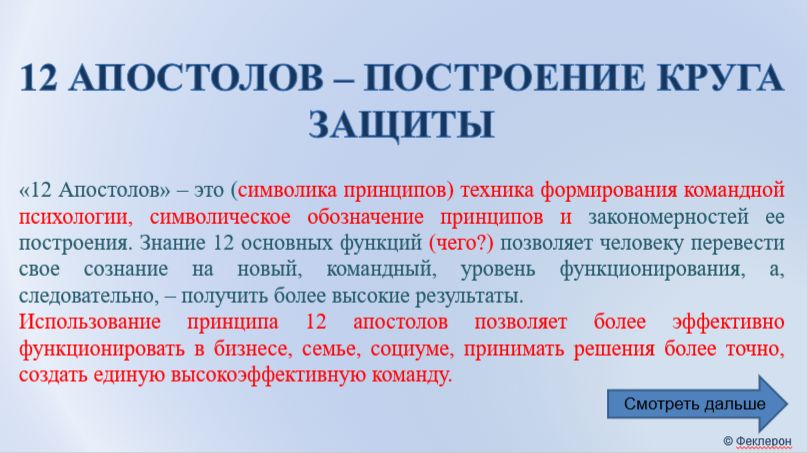 12 АПОСТОЛОВ – ПОСТРОЕНИЕ КРУГА ЗАЩИТЫ

«12 Апостолов» – это (символика принципов) техника формирования командной психологии, символическое обозначение принципов и закономерностей ее построения. Знание 12 основных функций (чего?) позволяет человеку перевести свое сознание на новый, командный, уровень функционирования, а, следовательно, – получить более высокие результаты.
Использование принципа 12 апостолов позволяет более эффективно функционировать в бизнесе, семье, социуме, принимать решения более точно, создать единую высокоэффективную команду.

Смотреть дальше

© Феклерон